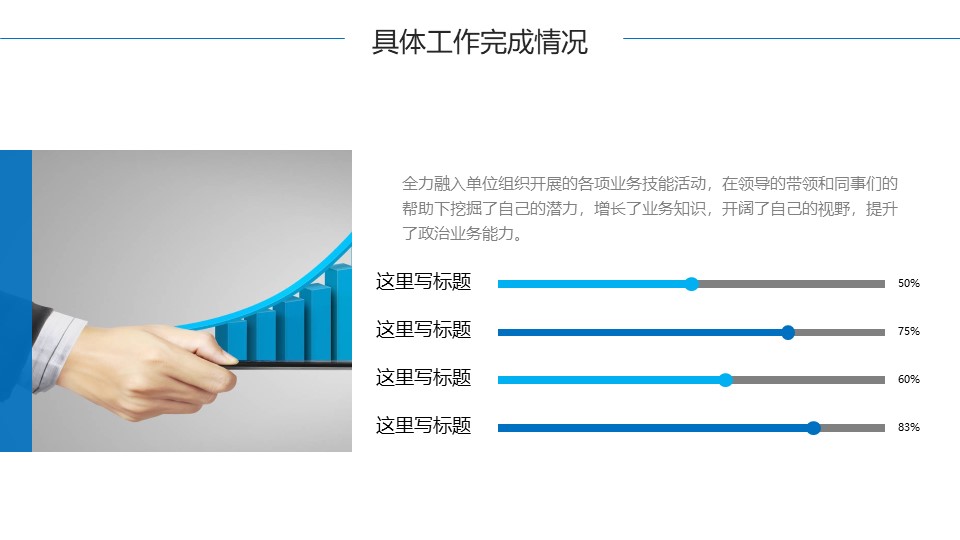 具体工作完成情况

全力融入单位组织开展的各项业务技能活动，在领导的带领和同事们的帮助下挖掘了自己的潜力，增长了业务知识，开阔了自己的视野，提升了政治业务能力。

这里写标题 50%

这里写标题 75%

这里写标题 60%

这里写标题 83%